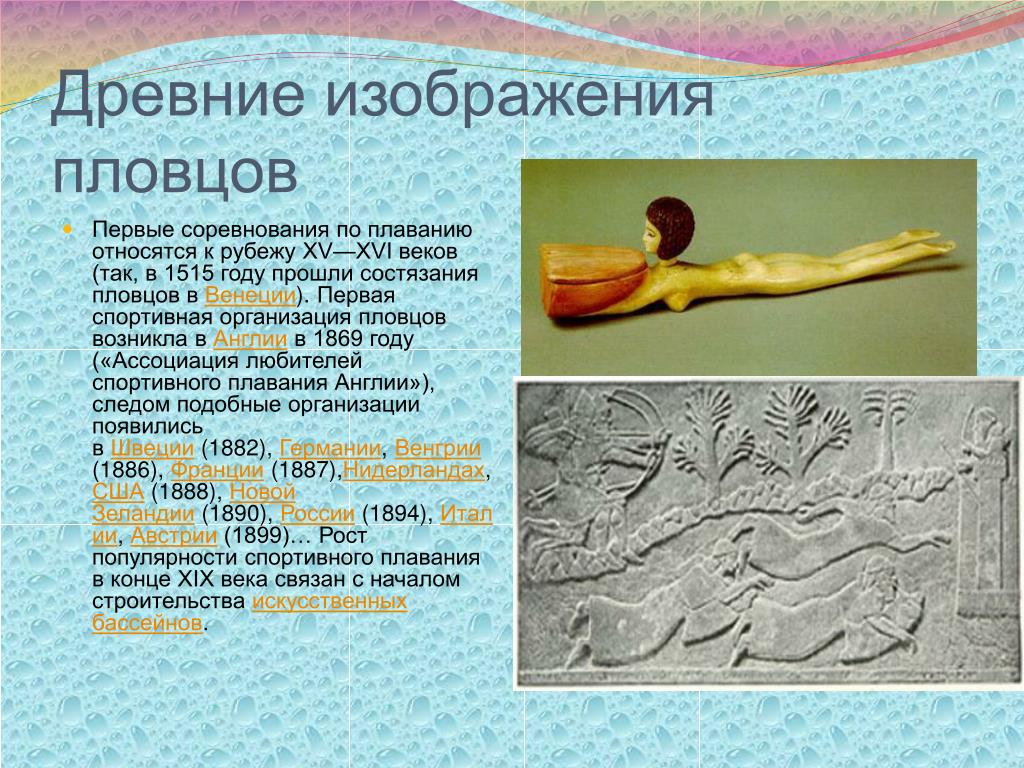 Древние изображения пловцов

Первые соревнования по плаванию относятся к рубежу XV—XVI веков (так, в 1515 году прошли состязания пловцов в Венеции). Первая спортивная организация пловцов возникла в Англии в 1869 году («Ассоциация любителей спортивного плавания Англии»), следом подобные организации появились в Швеции (1882), Германии, Венгрии (1886), Франции (1887),Нидерландах, США (1888), Новой Зеландии (1890), России (1894), Италии, Австрии (1899)… Рост популярности спортивного плавания в конце XIX века связан с началом строительства искусственных бассейнов.